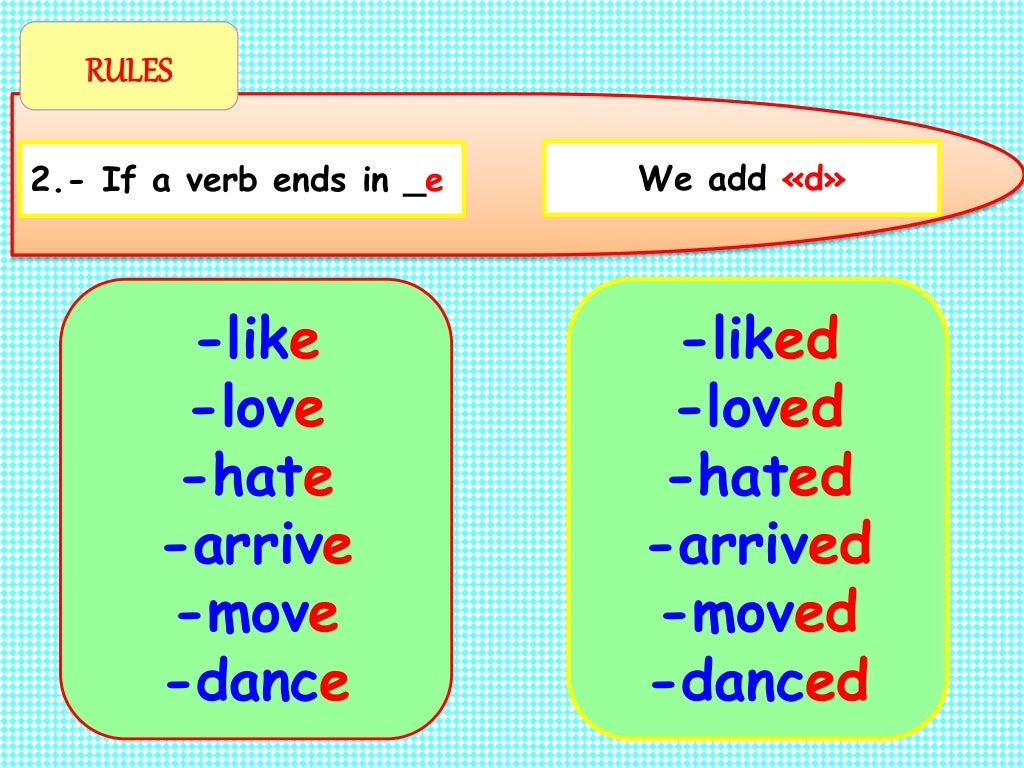 RULES

2.- If a verb ends in _e

We add «d»

-like
-love
-hate
-arrive
-move
-dance

-liked
-loved
-hated
-arrived
-moved
-danced